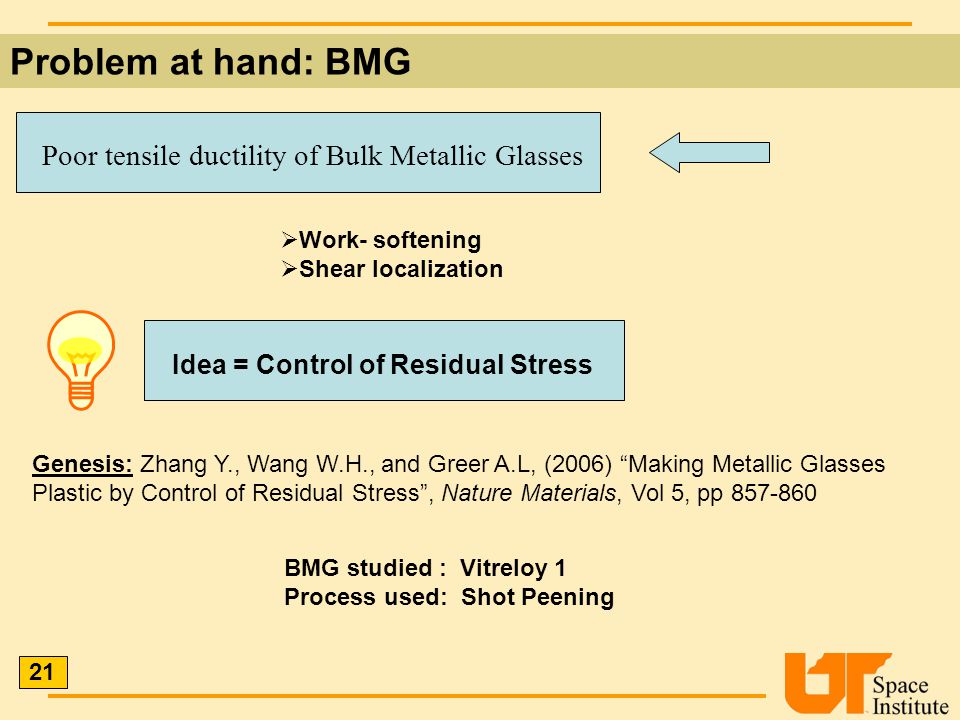 Problem at hand: BMG

Poor tensile ductility of Bulk Metallic Glasses

➢Work- softening
➢Shear localization

Idea = Control of Residual Stress

Genesis: Zhang Y., Wang W.H., and Greer A.L, (2006) “Making Metallic Glasses Plastic by Control of Residual Stress”, Nature Materials, Vol 5, pp 857-860

BMG studied : Vitreloy 1
Process used: Shot Peening

21

UT Space Institute